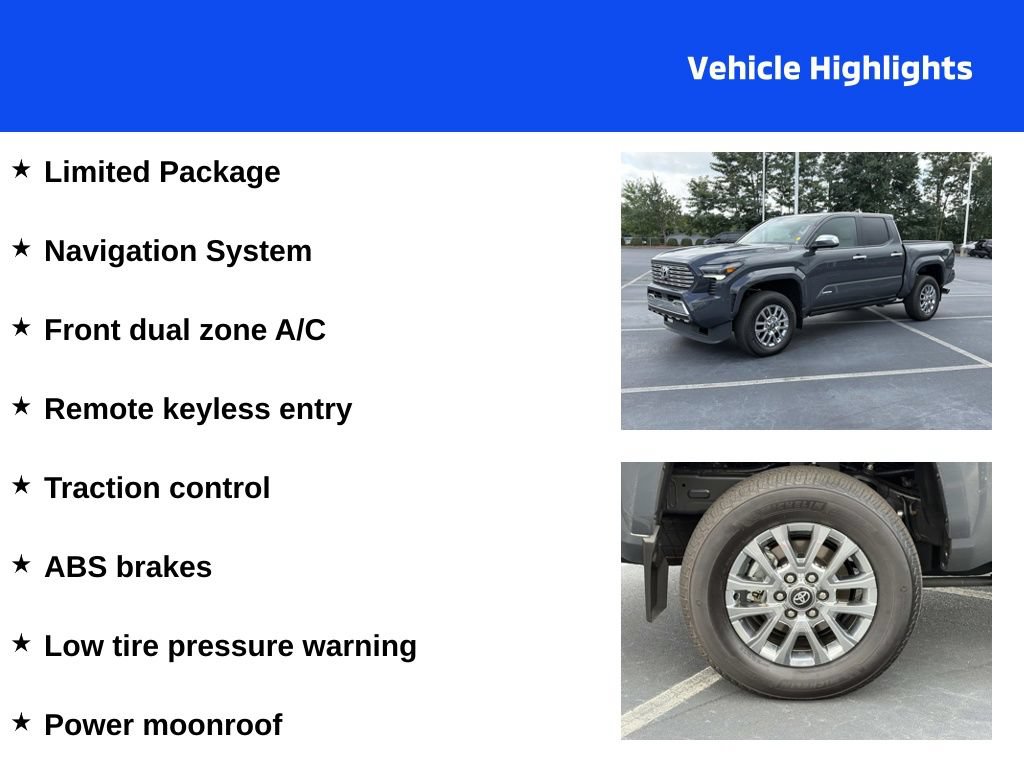 Vehicle Highlights

★ Limited Package

★ Navigation System

★ Front dual zone A/C

★ Remote keyless entry

★ Traction control

★ ABS brakes

★ Low tire pressure warning

★ Power moonroof